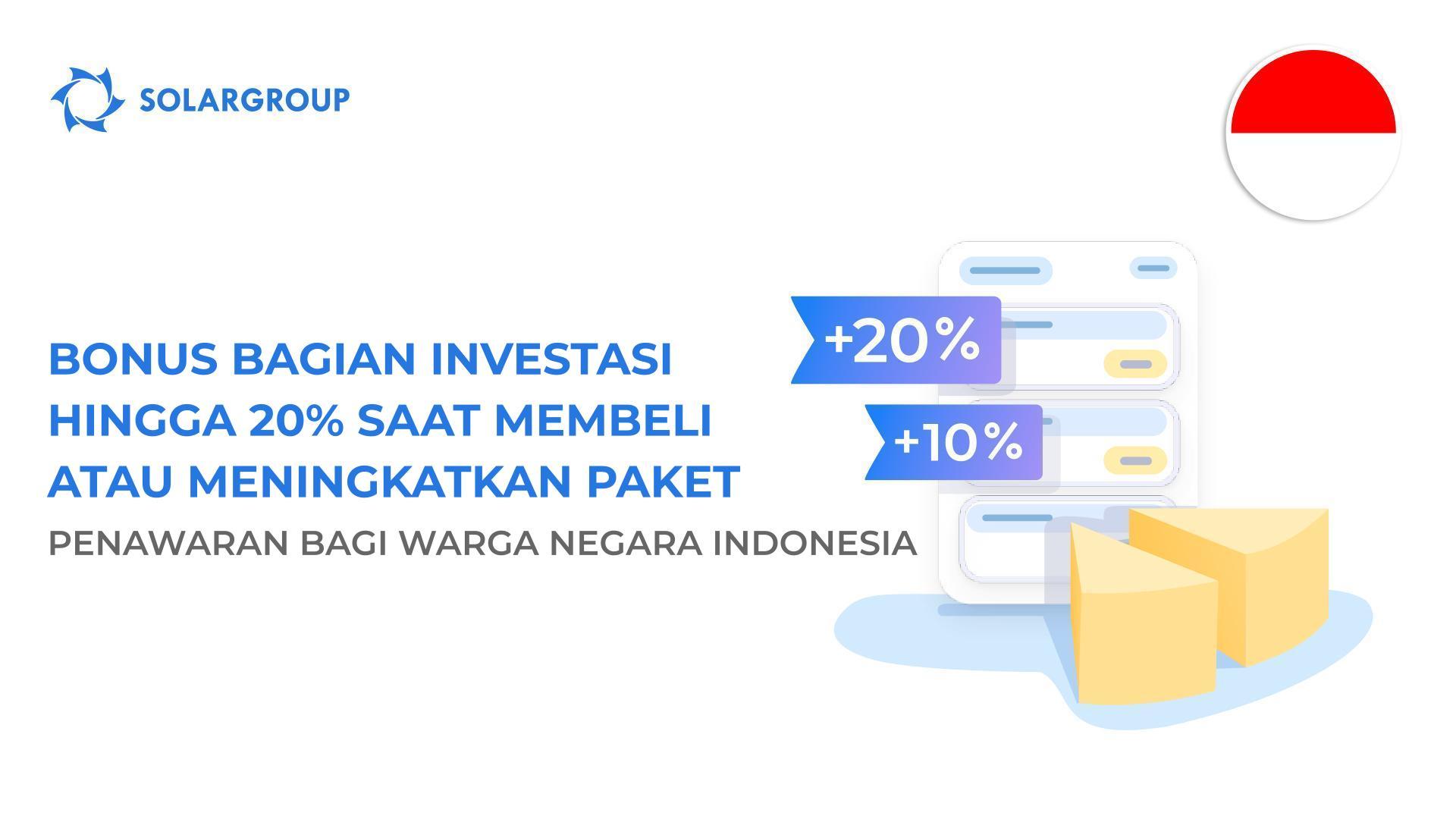 SOLARGROUP

BONUS BAGIAN INVESTASI HINGGA 20% SAAT MEMBELI ATAU MENINGKATKAN PAKET

PENAWARAN BAGI WARGA NEGARA INDONESIA

+20%

+10%